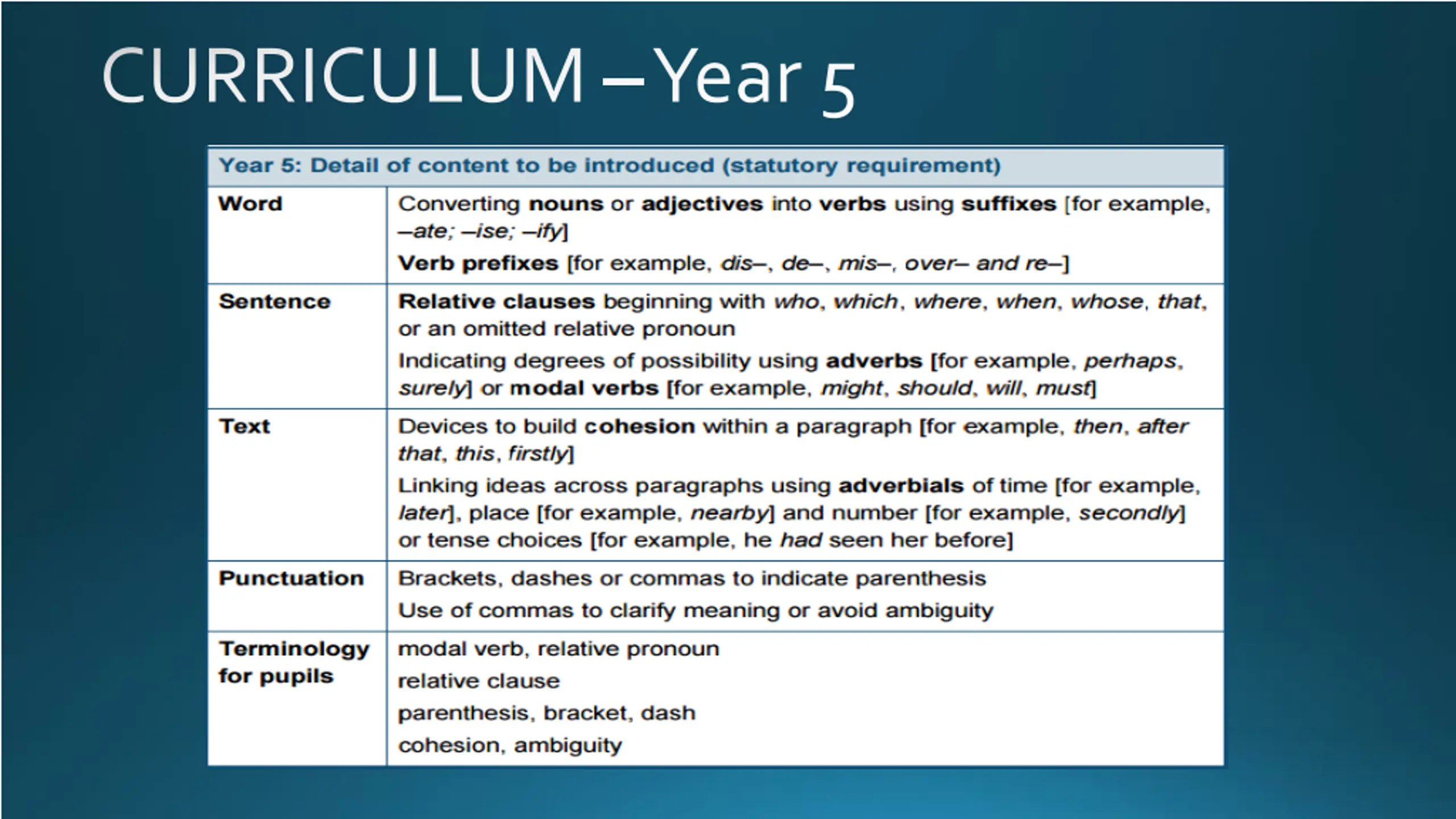 CURRICULUM – Year 5

| Year 5: Detail of content to be introduced (statutory requirement) | |
|---|---|
| Word | Converting nouns or adjectives into verbs using suffixes [for example, –ate; –ise; –ify] Verb prefixes [for example, dis–, de–, mis–, over– and re–] |
| Sentence | Relative clauses beginning with who, which, where, when, whose, that, or an omitted relative pronoun Indicating degrees of possibility using adverbs [for example, perhaps, surely] or modal verbs [for example, might, should, will, must] |
| Text | Devices to build cohesion within a paragraph [for example, then, after that, this, firstly] Linking ideas across paragraphs using adverbials of time [for example, later], place [for example, nearby] and number [for example, secondly] or tense choices [for example, he had seen her before] |
| Punctuation | Brackets, dashes or commas to indicate parenthesis Use of commas to clarify meaning or avoid ambiguity |
| Terminology for pupils | modal verb, relative pronoun relative clause parenthesis, bracket, dash cohesion, ambiguity |